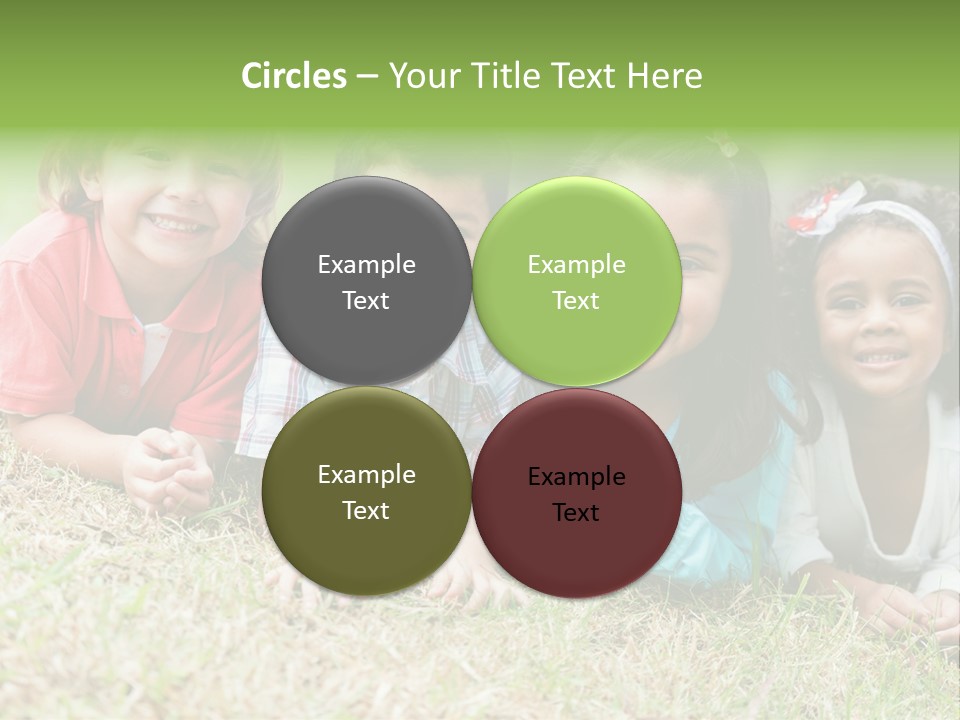 Circles – Your Title Text Here

Example Text

Example Text

Example Text

Example Text